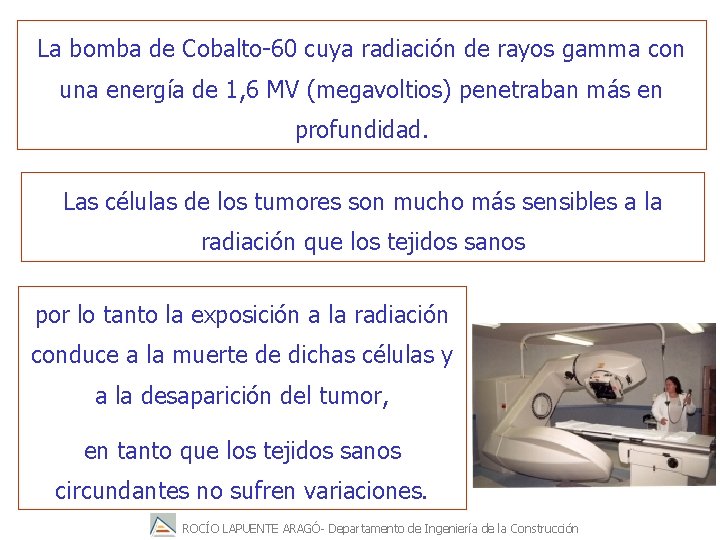 La bomba de Cobalto-60 cuya radiación de rayos gamma con una energía de 1,6 MV (megavoltios) penetraban más en profundidad.

Las células de los tumores son mucho más sensibles a la radiación que los tejidos sanos

por lo tanto la exposición a la radiación conduce a la muerte de dichas células y a la desaparición del tumor,

en tanto que los tejidos sanos circundantes no sufren variaciones.

ROCÍO LAPUENTE ARAGÓ- Departamento de Ingeniería de la Construcción